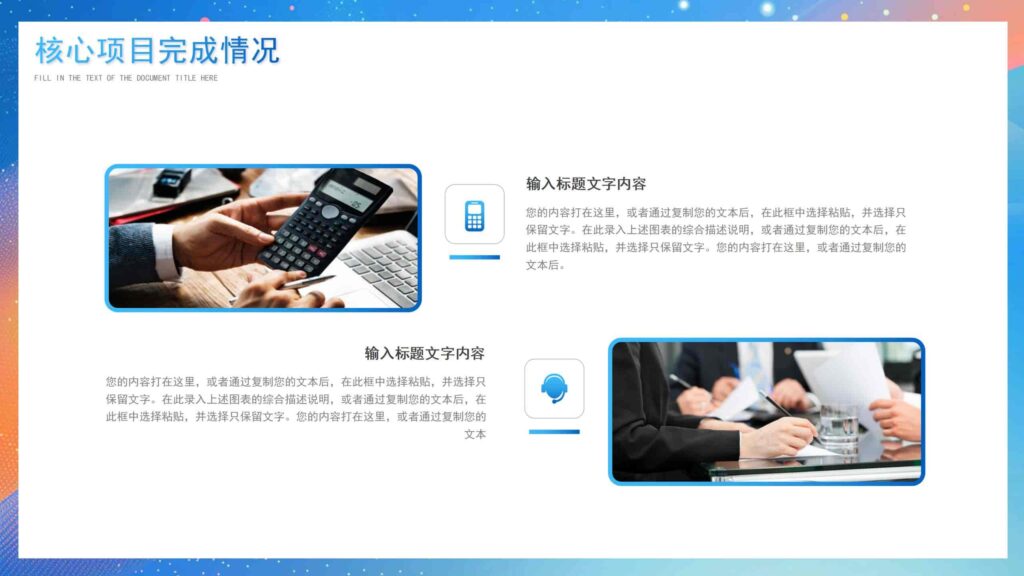 核心项目完成情况

FILL IN THE TEXT OF THE DOCUMENT TITLE HERE

输入标题文字内容

您的内容打在这里，或者通过复制您的文本后，在此框中选择粘贴，并选择只保留文字。在此录入上述图表的综合描述说明，或者通过复制您的文本后，在此框中选择粘贴，并选择只保留文字。您的内容打在这里，或者通过复制您的文本后。

输入标题文字内容

您的内容打在这里，或者通过复制您的文本后，在此框中选择粘贴，并选择只保留文字。在此录入上述图表的综合描述说明，或者通过复制您的文本后，在此框中选择粘贴，并选择只保留文字。您的内容打在这里，或者通过复制您的文本